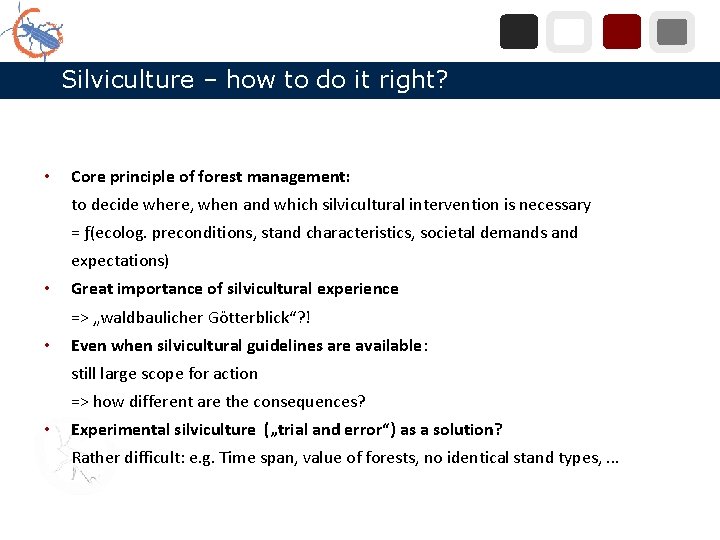 Silviculture – how to do it right?

• **Core principle of forest management:**
to decide where, when and which silvicultural intervention is necessary
= ƒ(ecolog. preconditions, stand characteristics, societal demands and expectations)

• **Great importance of silvicultural experience**
=> „waldbaulicher Götterblick“?!

• **Even when silvicultural guidelines are available:**
still large scope for action
=> how different are the consequences?

• **Experimental silviculture („trial and error“) as a solution?**
Rather difficult: e.g. Time span, value of forests, no identical stand types, ...